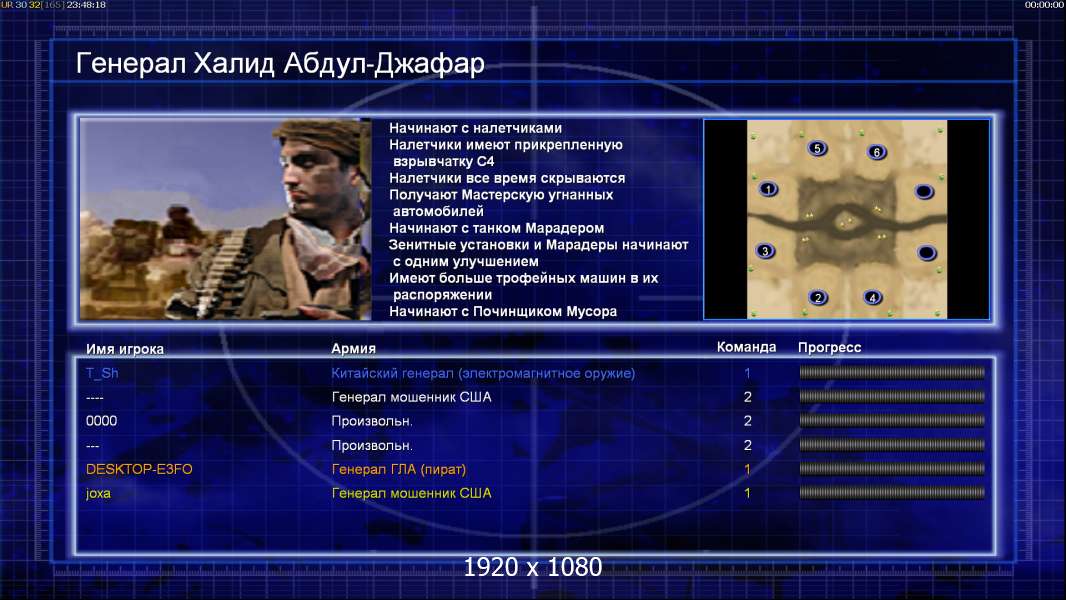 UR 30 32 [165] 23:48:18

00:00:00

Генерал Халид Абдул-Джафар

Начинают с налетчиками
Налетчики имеют прикрепленную взрывчатку С4
Налетчики все время скрываются
Получают Мастерскую угнанных автомобилей
Начинают с танком Марадером
Зенитные установки и Марадеры начинают с одним улучшением
Имеют больше трофейных машин в их распоряжении
Начинают с Починщиком Мусора

5 6 1 3 2 4

| Имя игрока | Армия | Команда | Прогресс |
|---|---|---|---|
| T_Sh | Китайский генерал (электромагнитное оружие) | 1 | |
| ---- | Генерал мошенник США | 2 | |
| 0000 | Произвольн. | 2 | |
| --- | Произвольн. | 2 | |
| DESKTOP-E3FO | Генерал ГЛА (пират) | 1 | |
| joxa | Генерал мошенник США | 1 | |

1920 x 1080